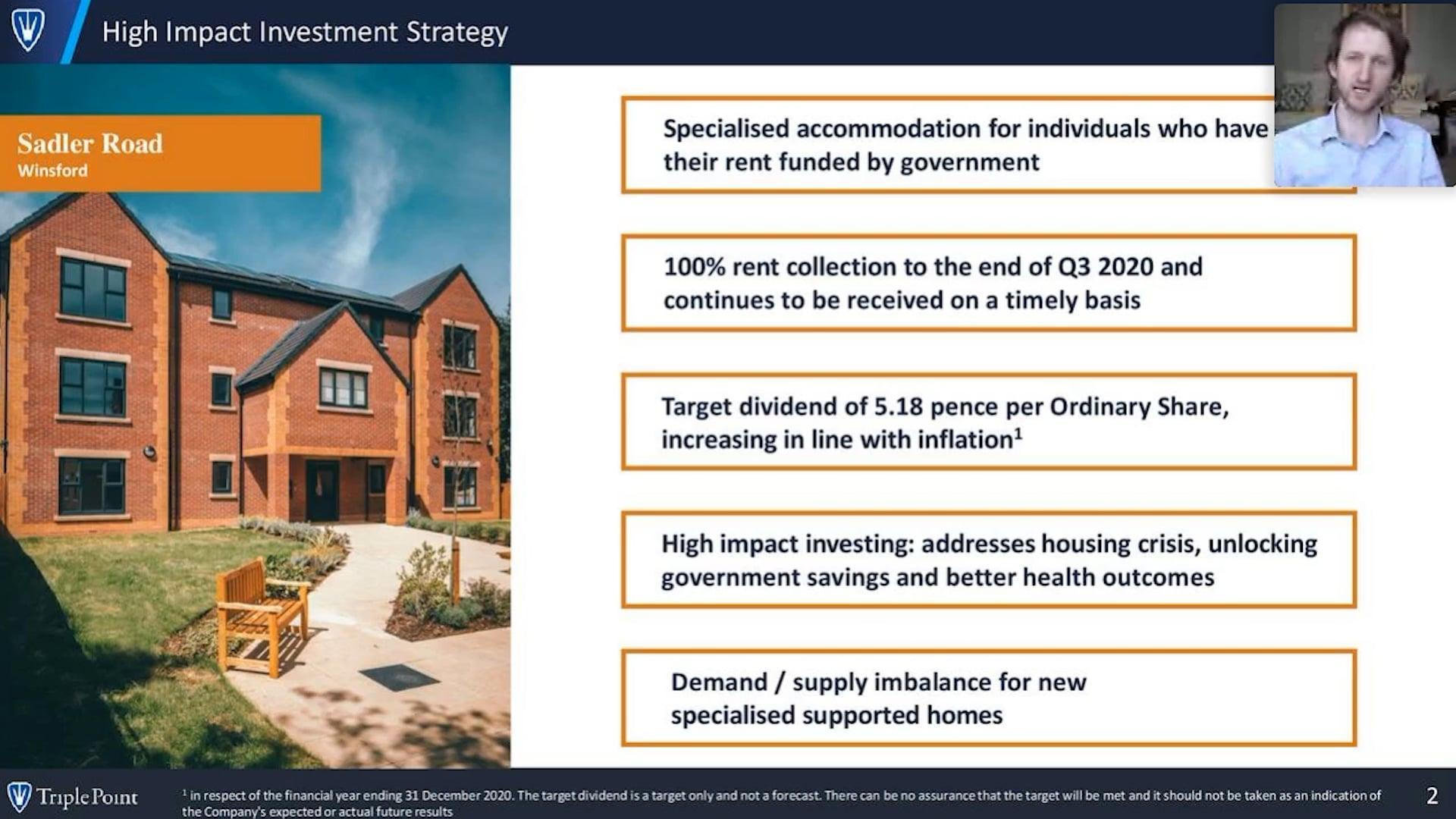 High Impact Investment Strategy

Sadler Road
Winsford

Specialised accommodation for individuals who have their rent funded by government

100% rent collection to the end of Q3 2020 and continues to be received on a timely basis

Target dividend of 5.18 pence per Ordinary Share, increasing in line with inflation$^1$

High impact investing: addresses housing crisis, unlocking government savings and better health outcomes

Demand / supply imbalance for new specialised supported homes

TriplePoint

$^1$ in respect of the financial year ending 31 December 2020. The target dividend is a target only and not a forecast. There can be no assurance that the target will be met and it should not be taken as an indication of the Company's expected or actual future results

2